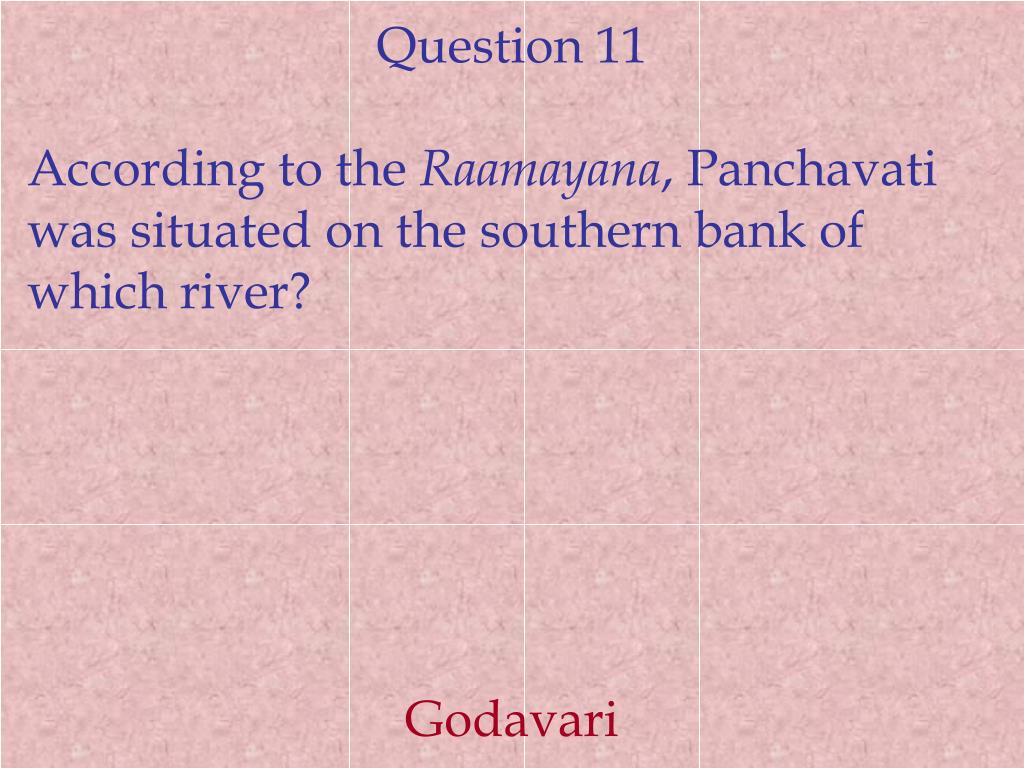 Question 11

According to the Raamayana, Panchavati was situated on the southern bank of which river?

Godavari